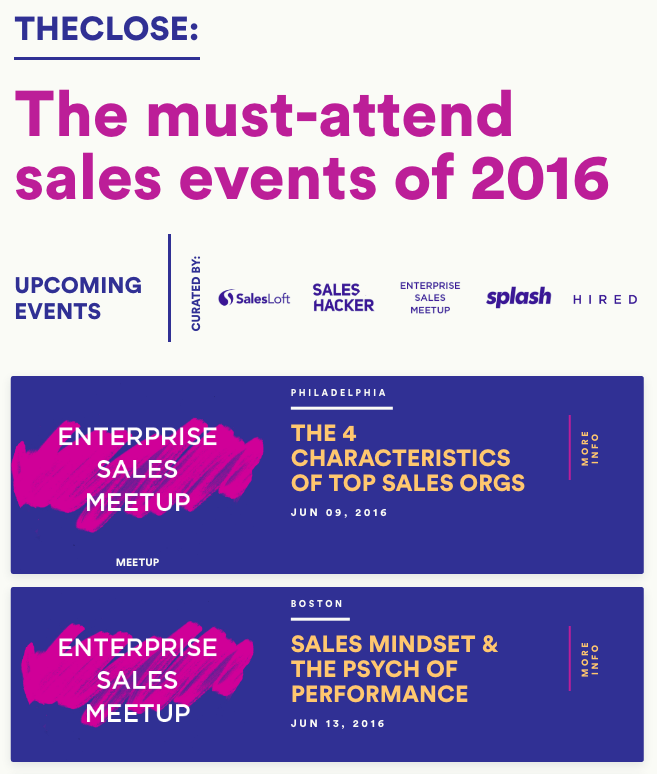 THECLOSE:

The must-attend sales events of 2016

UPCOMING EVENTS

CURATED BY:

SalesLoft

SALES HACKER

ENTERPRISE SALES MEETUP

splash

HIRED

ENTERPRISE SALES MEETUP

MEETUP

PHILADELPHIA

THE 4 CHARACTERISTICS OF TOP SALES ORGS

JUN 09, 2016

MORE INFO

ENTERPRISE SALES MEETUP

BOSTON

SALES MINDSET & THE PSYCH OF PERFORMANCE

JUN 13, 2016

MORE INFO